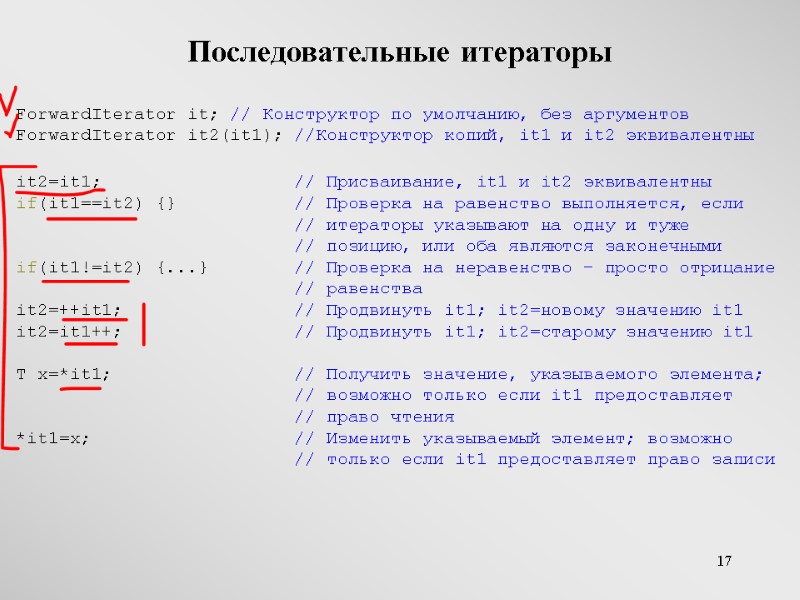 Последовательные итераторы

ForwardIterator it; // Конструктор по умолчанию, без аргументов
ForwardIterator it2(it1); //Конструктор копий, it1 и it2 эквивалентны

it2=it1; // Присваивание, it1 и it2 эквивалентны
if(it1==it2) {} // Проверка на равенство выполняется, если
// итераторы указывают на одну и туже
// позицию, или оба являются законечными
if(it1!=it2) {...} // Проверка на неравенство – просто отрицание
// равенства
it2=++it1; // Продвинуть it1; it2=новому значению it1
it2=it1++; // Продвинуть it1; it2=старому значению it1

T x=*it1; // Получить значение, указываемого элемента;
// возможно только если it1 предоставляет
// право чтения
*it1=x; // Изменить указываемый элемент; возможно
// только если it1 предоставляет право записи

17